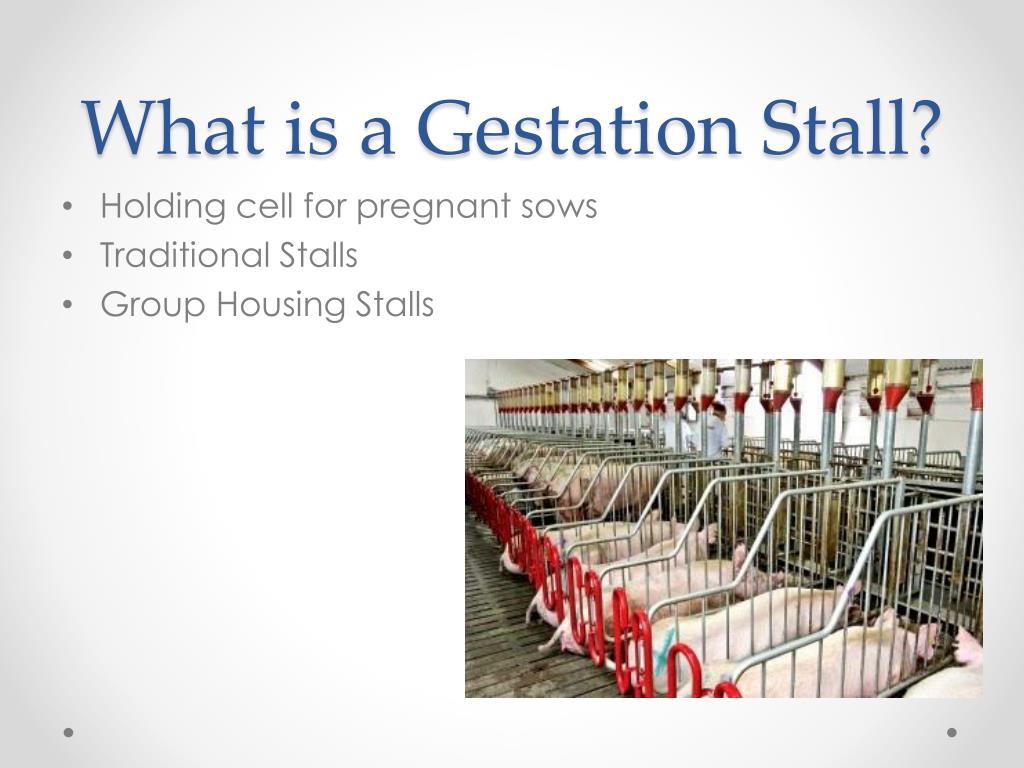 What is a Gestation Stall?

• Holding cell for pregnant sows
• Traditional Stalls
• Group Housing Stalls